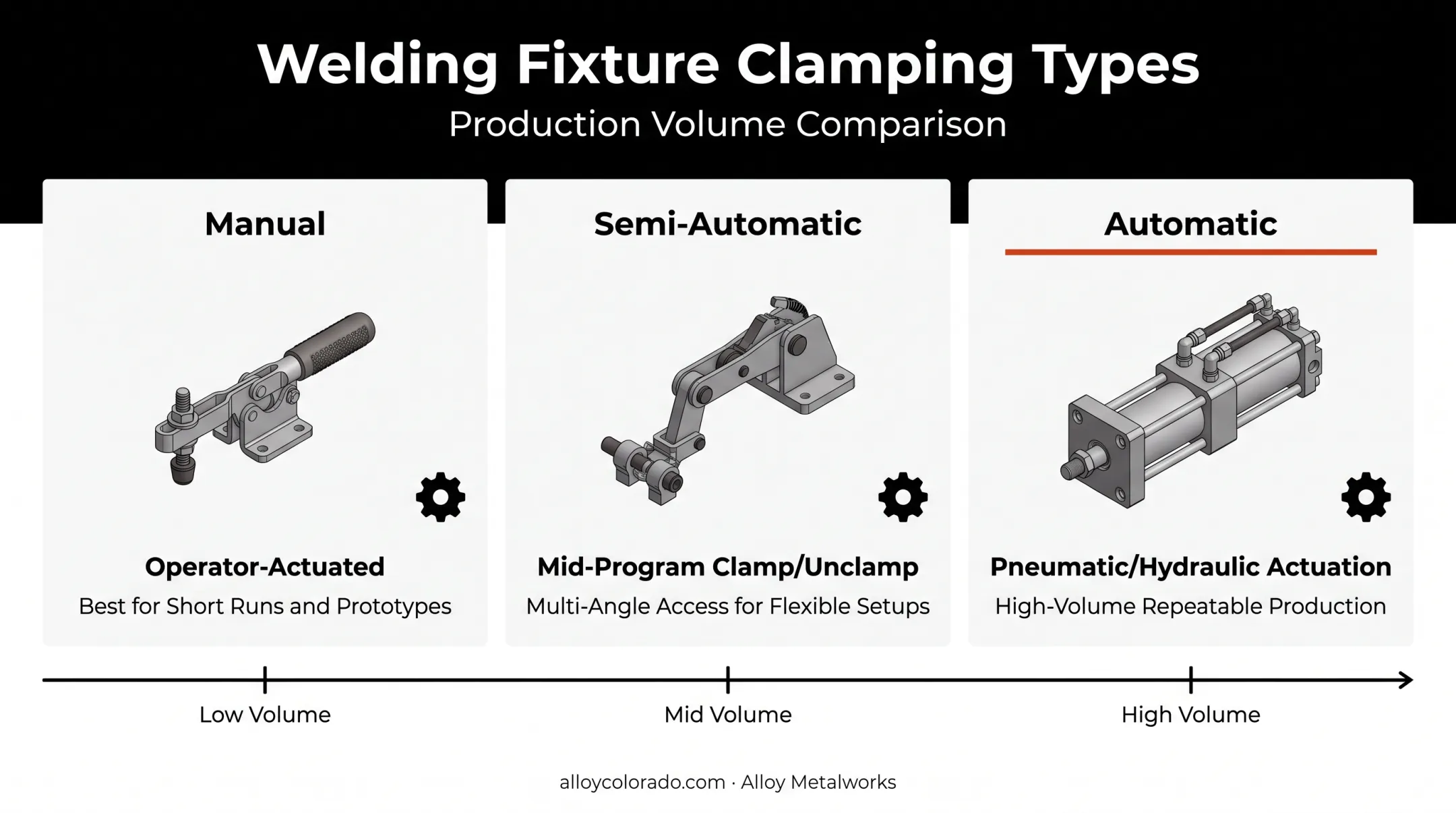 Welding Fixture Clamping Types

Production Volume Comparison

Manual

Operator-Actuated

Best for Short Runs and Prototypes

Semi-Automatic

Mid-Program Clamp/Unclamp

Multi-Angle Access for Flexible Setups

Automatic

Pneumatic/Hydraulic Actuation

High-Volume Repeatable Production

Low Volume

Mid Volume

High Volume

alloycolorado.com · Alloy Metalworks